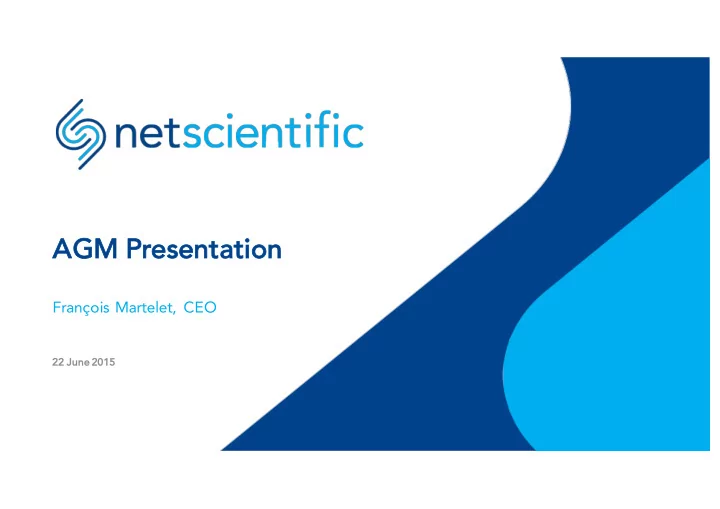 netscientific

AGM Presentation

François Martelet, CEO

22 June 2015